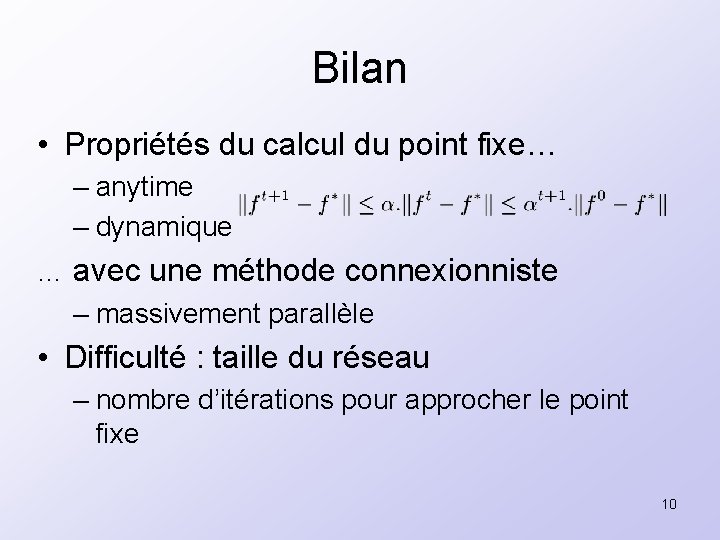 Bilan

• Propriétés du calcul du point fixe…

– anytime

– dynamique

$\|f^{t+1} - f^*\| \leq \alpha.\|f^t - f^*\| \leq \alpha^{t+1}.\|f^0 - f^*\|$

… avec une méthode connexionniste

– massivement parallèle

• Difficulté : taille du réseau

– nombre d'itérations pour approcher le point fixe

10